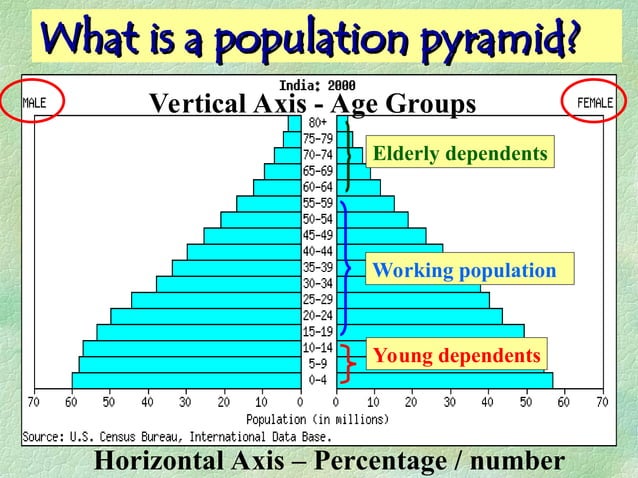 What is a population pyramid?

India: 2000

MALE

Vertical Axis - Age Groups

FEMALE

80+
75-79
70-74
65-69
60-64
55-59
50-54
45-49
40-44
35-39
30-34
25-29
20-24
15-19
10-14
5-9
0-4

Elderly dependents

Working population

Young dependents

70 60 50 40 30 20 10 0 0 10 20 30 40 50 60 70

Population (in millions)

Source: U.S. Census Bureau, International Data Base.

Horizontal Axis – Percentage / number